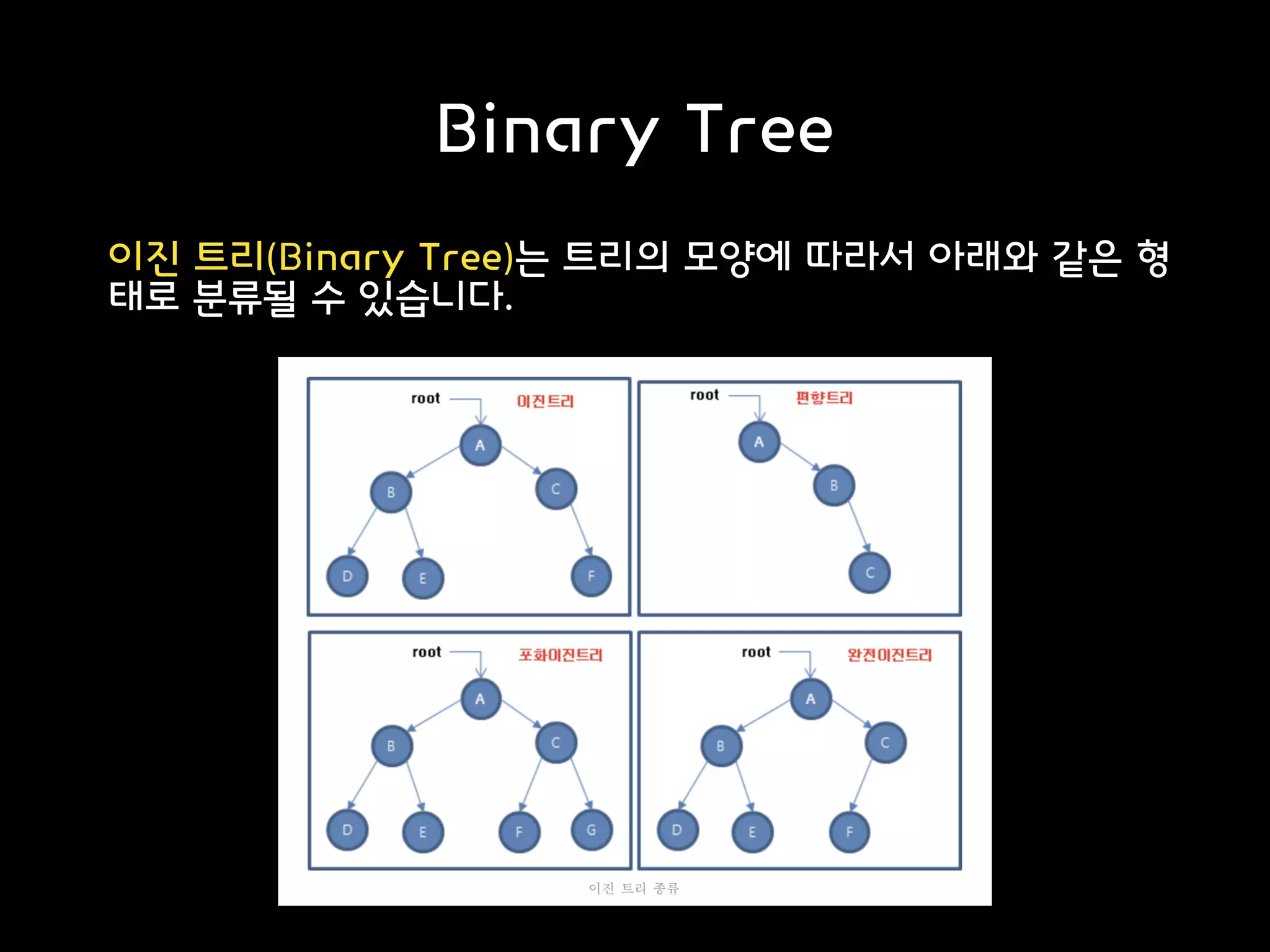 Binary Tree

이진 트리(Binary Tree)는 트리의 모양에 따라서 아래와 같은 형태로 분류될 수 있습니다.

root 이진트리
A
B C
D E F

root 편향트리
A
B
C

root 포화이진트리
A
B C
D E F G

root 완전이진트리
A
B C
D E F

이진 트리 종류